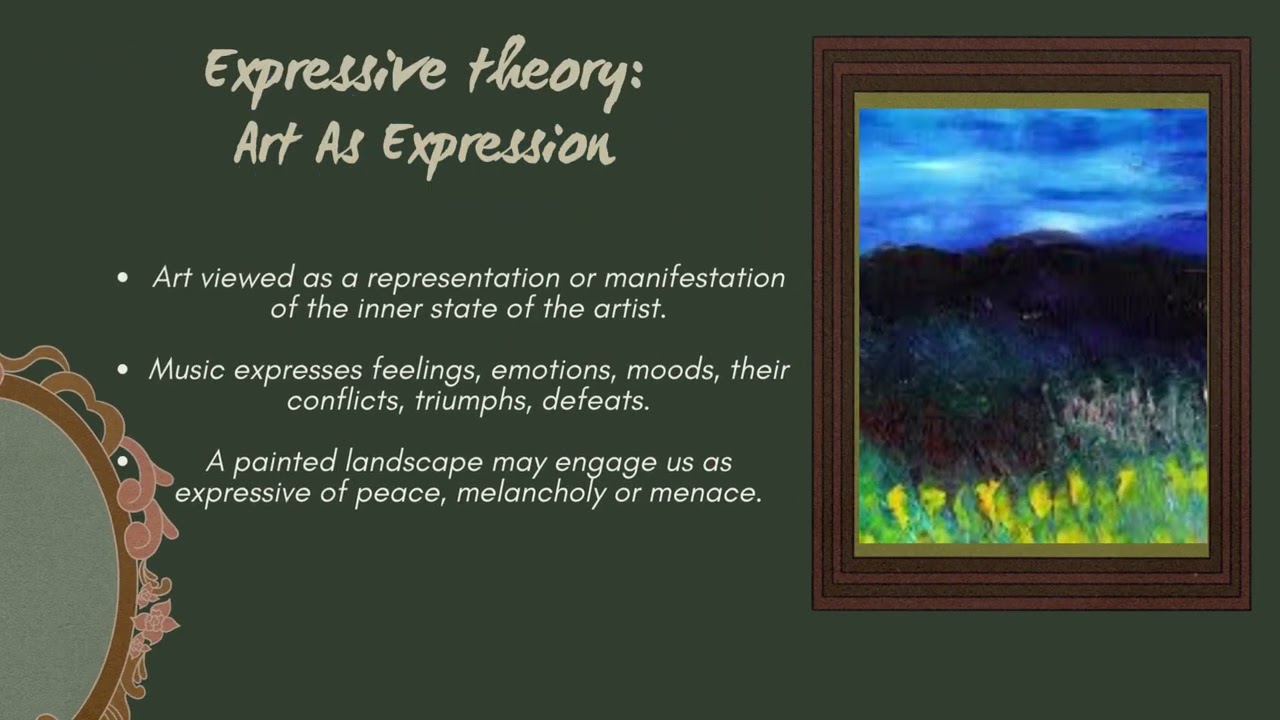 Expressive theory:
Art As Expression

• Art viewed as a representation or manifestation of the inner state of the artist.

• Music expresses feelings, emotions, moods, their conflicts, triumphs, defeats.

• A painted landscape may engage us as expressive of peace, melancholy or menace.